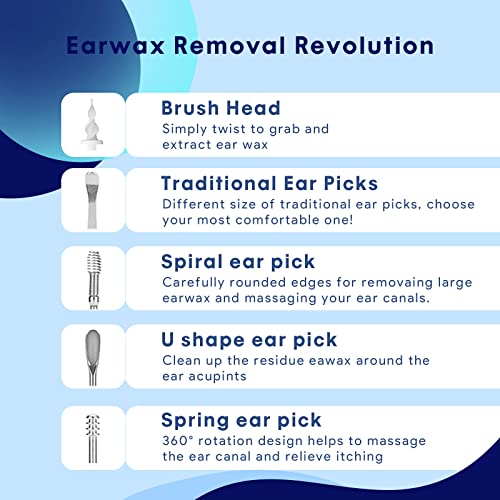 Earwax Removal Revolution

Brush Head
Simply twist to grab and extract ear wax

Traditional Ear Picks
Different size of traditional ear picks, choose your most comfortable one!

Spiral ear pick
Carefully rounded edges for removaing large earwax and massaging your ear canals.

U shape ear pick
Clean up the residue eawax around the ear acupints

Spring ear pick
360° rotation design helps to massage the ear canal and relieve itching